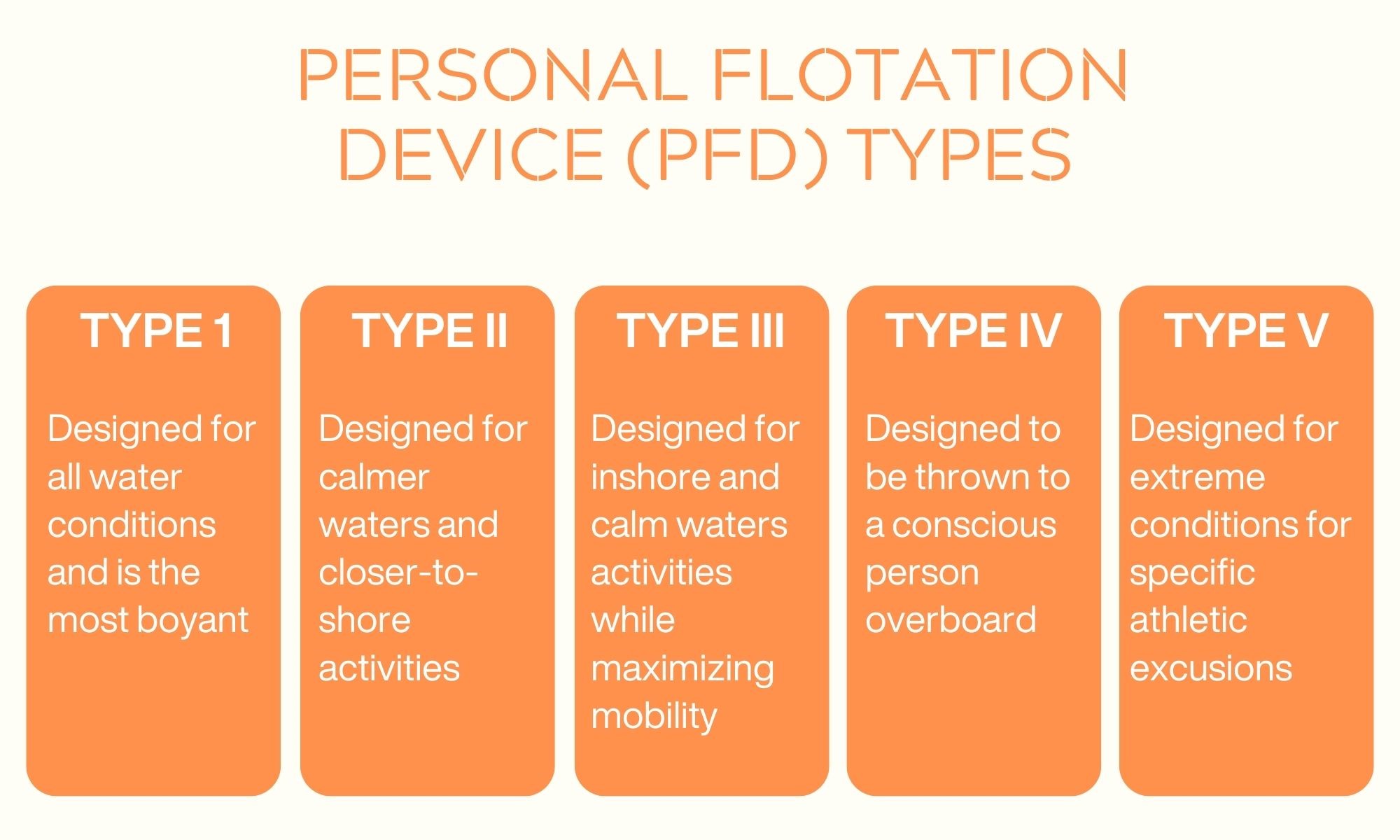 PERSONAL FLOTATION DEVICE (PFD) TYPES

TYPE 1

Designed for all water conditions and is the most boyant

TYPE II

Designed for calmer waters and closer-to-shore activities

TYPE III

Designed for inshore and calm waters activities while maximizing mobility

TYPE IV

Designed to be thrown to a conscious person overboard

TYPE V

Designed for extreme conditions for specific athletic excusions